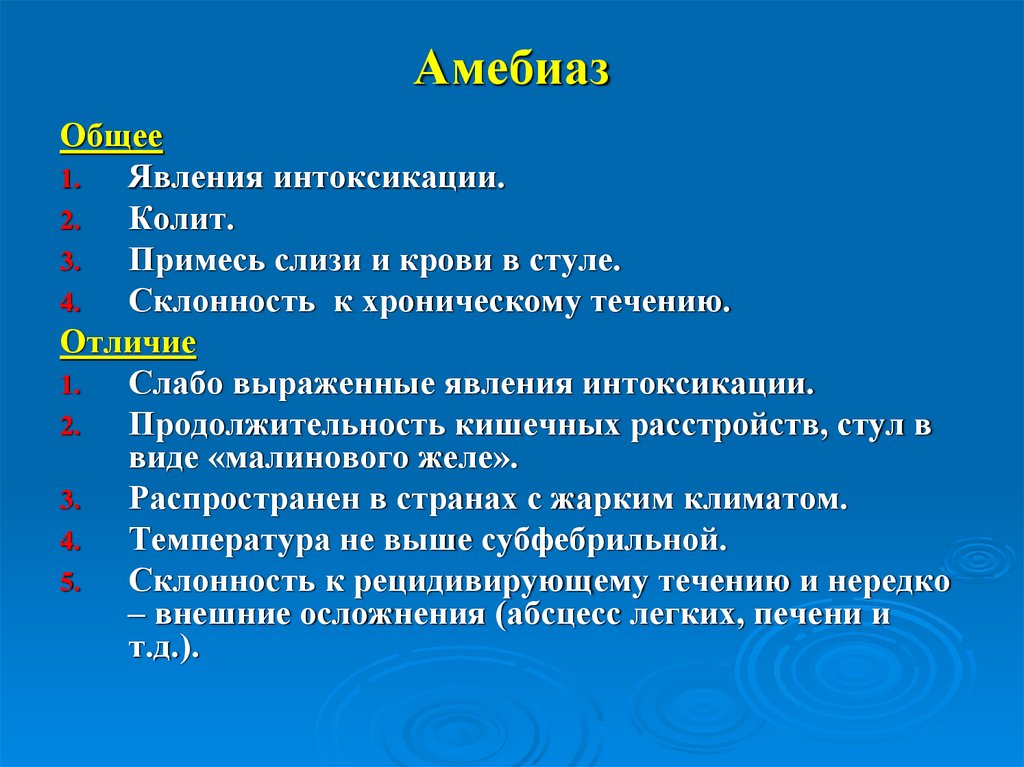 Амебиаз

Общее

1. Явления интоксикации.
2. Колит.
3. Примесь слизи и крови в стуле.
4. Склонность  к хроническому течению.

Отличие

1. Слабо выраженные явления интоксикации.
2. Продолжительность кишечных расстройств, стул в виде «малинового желе».
3. Распространен в странах с жарким климатом.
4. Температура не выше субфебрильной.
5. Склонность к рецидивирующему течению и нередко – внешние осложнения (абсцесс легких, печени и т.д.).